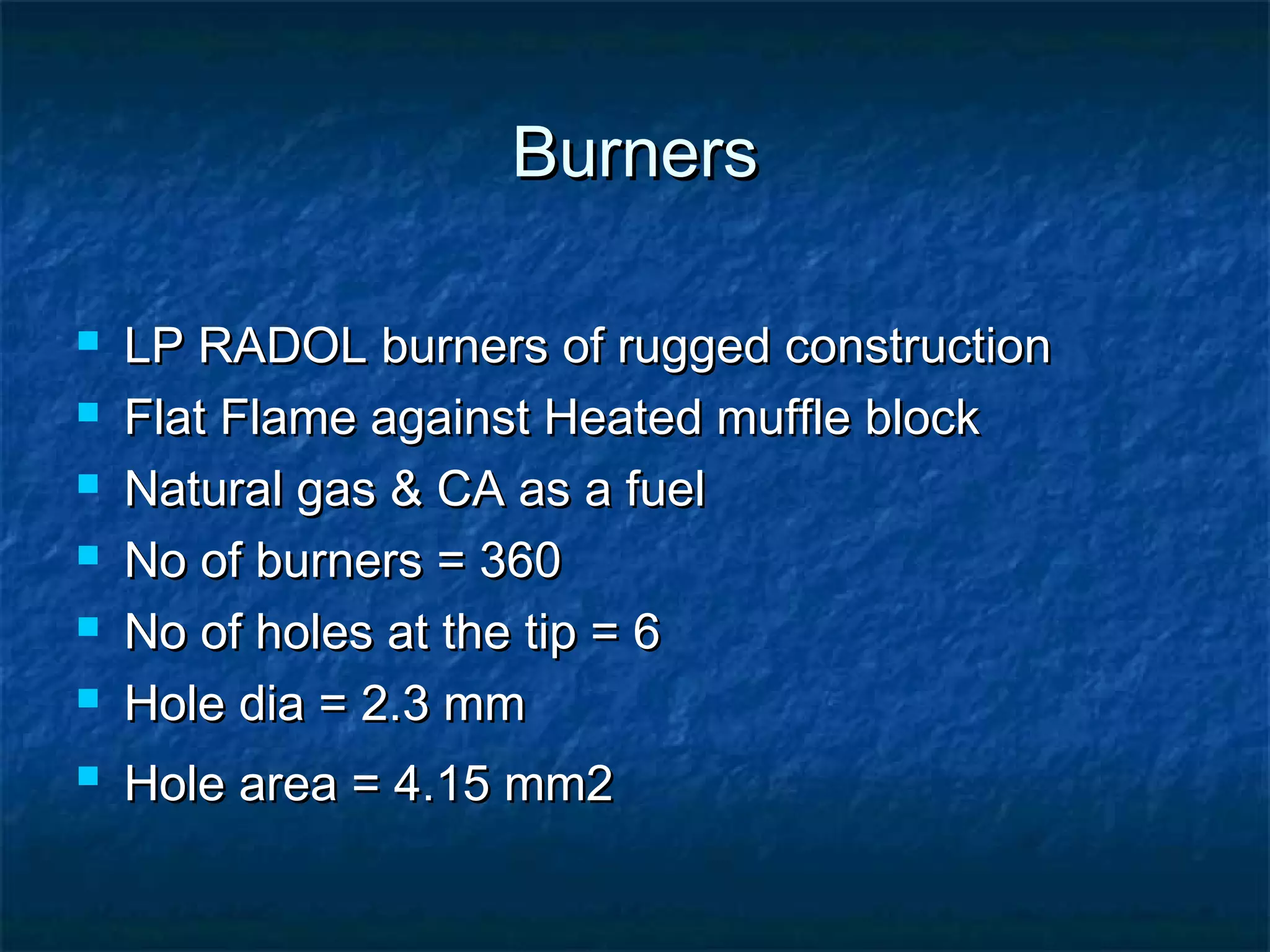 Burners

- LP RADOL burners of rugged construction
- Flat Flame against Heated muffle block
- Natural gas & CA as a fuel
- No of burners = 360
- No of holes at the tip = 6
- Hole dia = 2.3 mm
- Hole area = 4.15 mm2